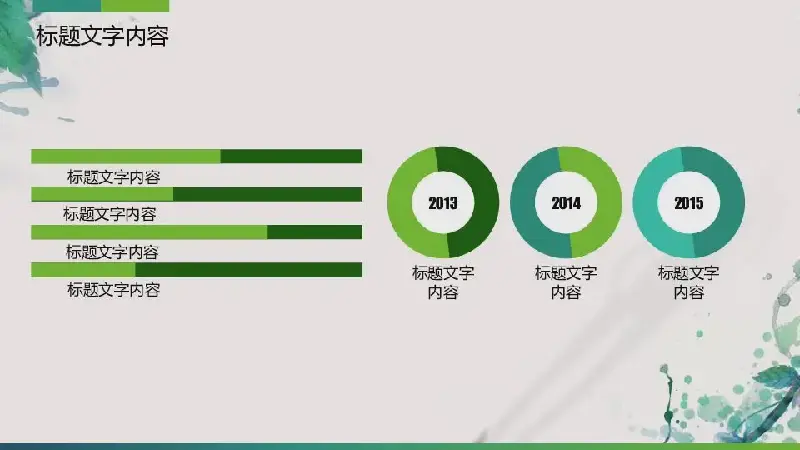 标题文字内容

标题文字内容

标题文字内容

标题文字内容

标题文字内容

2013

标题文字内容

2014

标题文字内容

2015

标题文字内容